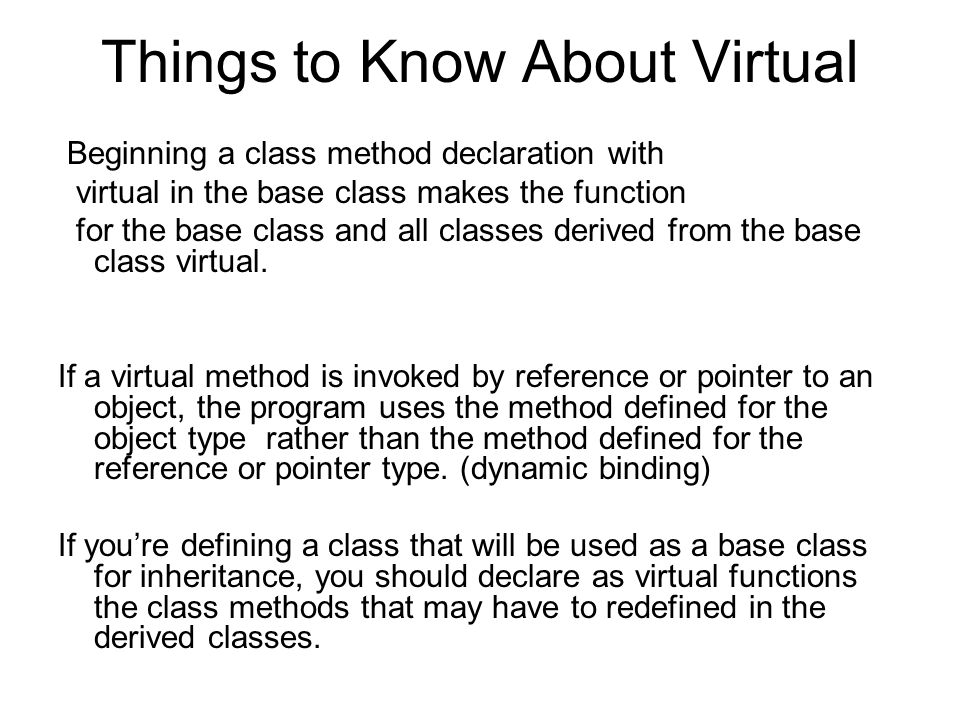 Things to Know About Virtual

Beginning a class method declaration with virtual in the base class makes the function for the base class and all classes derived from the base class virtual.

If a virtual method is invoked by reference or pointer to an object, the program uses the method defined for the object type rather than the method defined for the reference or pointer type. (dynamic binding)

If you're defining a class that will be used as a base class for inheritance, you should declare as virtual functions the class methods that may have to redefined in the derived classes.